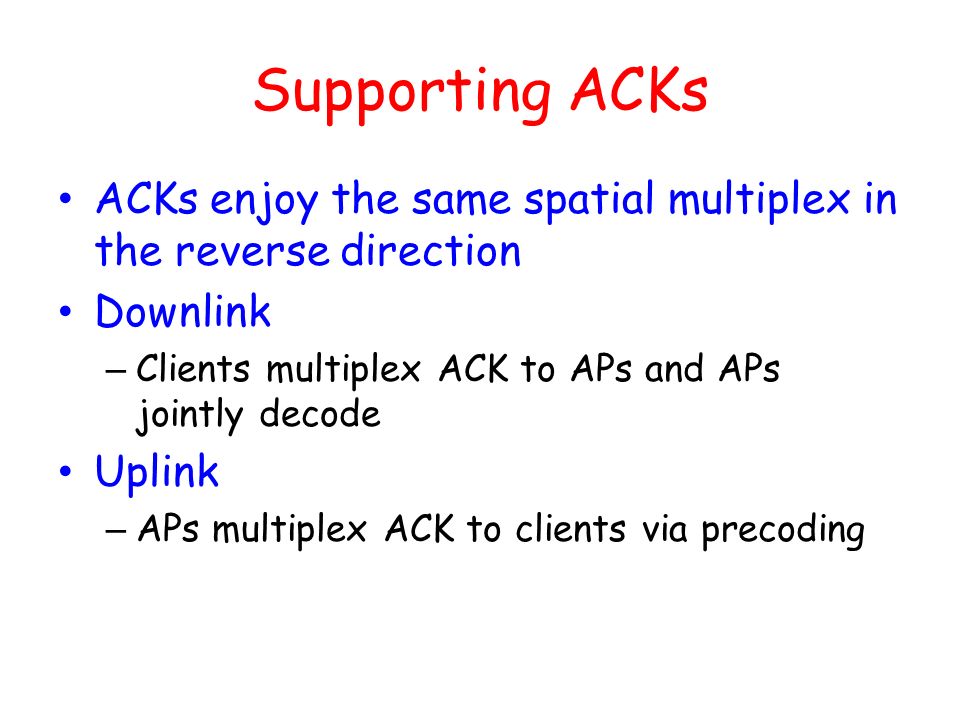 Supporting ACKs

• ACKs enjoy the same spatial multiplex in the reverse direction
• Downlink
– Clients multiplex ACK to APs and APs jointly decode
• Uplink
– APs multiplex ACK to clients via precoding